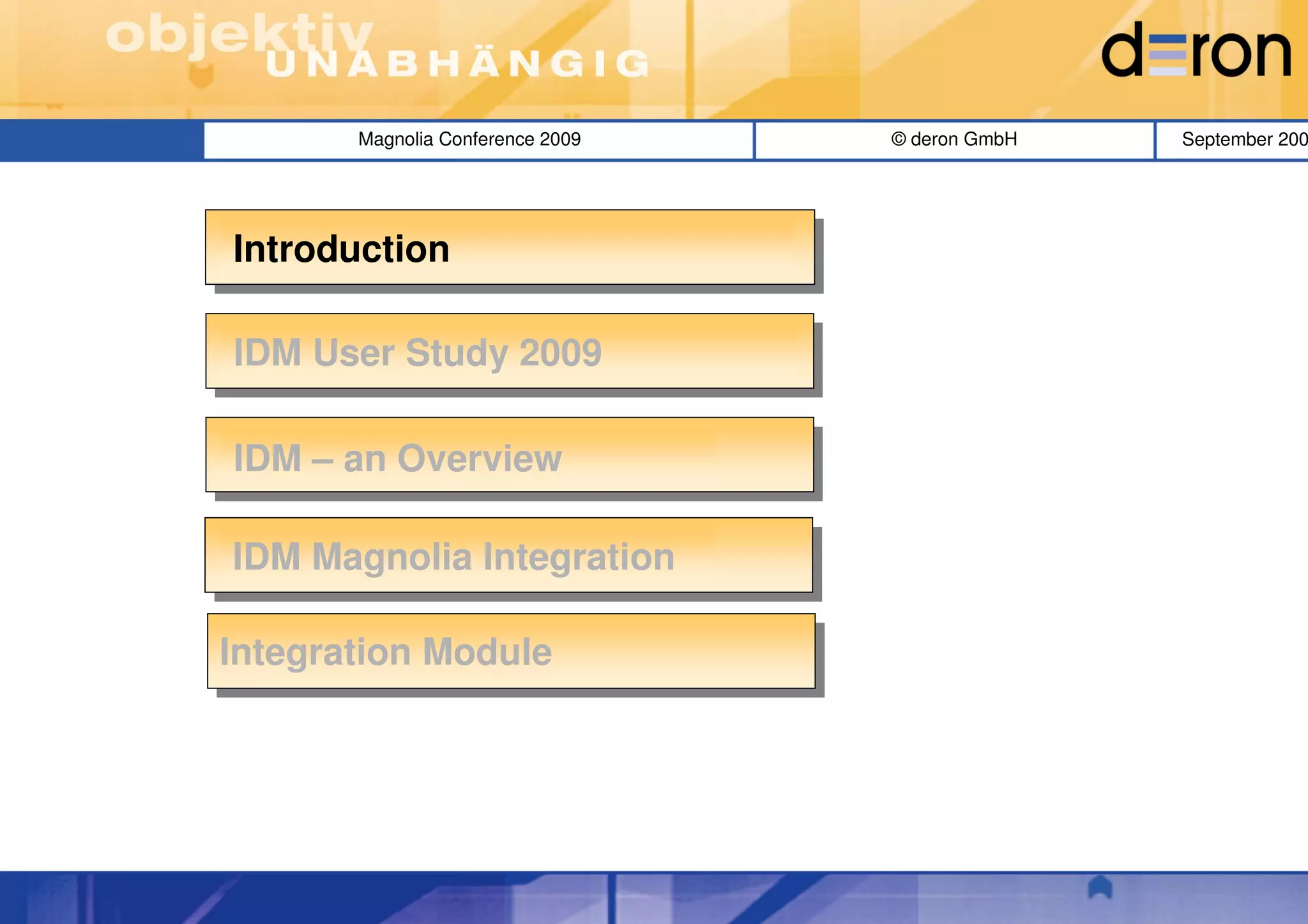 objektiv UNABHÄNGIG

deron

Magnolia Conference 2009

© deron GmbH

September 200

Introduction

IDM User Study 2009

IDM – an Overview

IDM Magnolia Integration

Integration Module